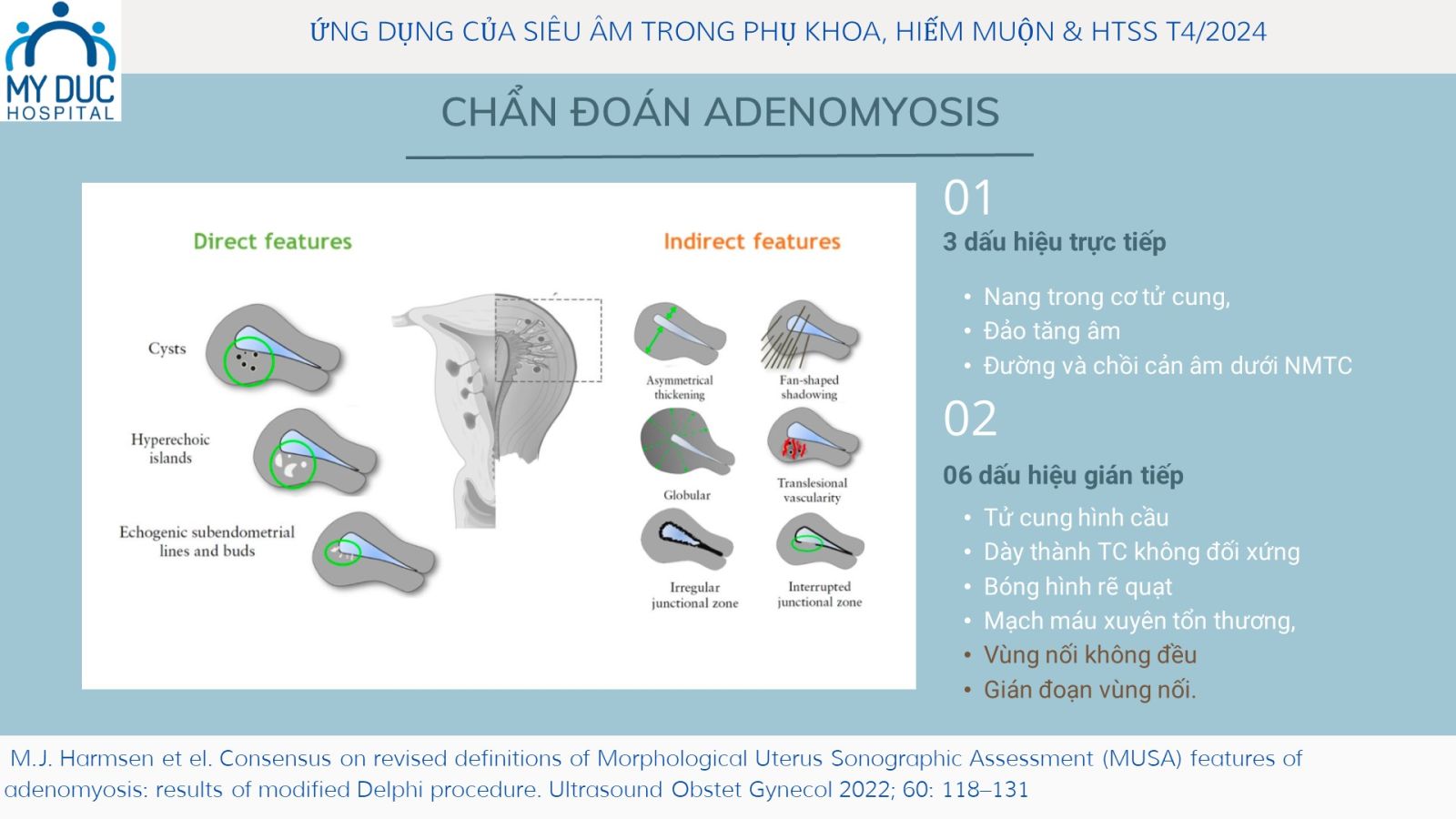 MY DUC HOSPITAL

ỨNG DỤNG CỦA SIÊU ÂM TRONG PHỤ KHOA, HIẾM MUỘN & HTSS T4/2024

CHẨN ĐOÁN ADENOMYOSIS

Direct features

Cysts

Hyperechoic islands

Echogenic subendometrial lines and buds

Indirect features

Asymmetrical thickening

Fan-shaped shadowing

Globular

Translesional vascularity

Irregular junctional zone

Interrupted junctional zone

01

3 dấu hiệu trực tiếp

• Nang trong cơ tử cung,
• Đảo tăng âm
• Đường và chồi cản âm dưới NMTC

02

06 dấu hiệu gián tiếp

• Tử cung hình cầu
• Dày thành TC không đối xứng
• Bóng hình rẽ quạt
• Mạch máu xuyên tổn thương,
• Vùng nối không đều
• Gián đoạn vùng nối.

M.J. Harmsen et el. Consensus on revised definitions of Morphological Uterus Sonographic Assessment (MUSA) features of adenomyosis: results of modified Delphi procedure. Ultrasound Obstet Gynecol 2022; 60: 118–131